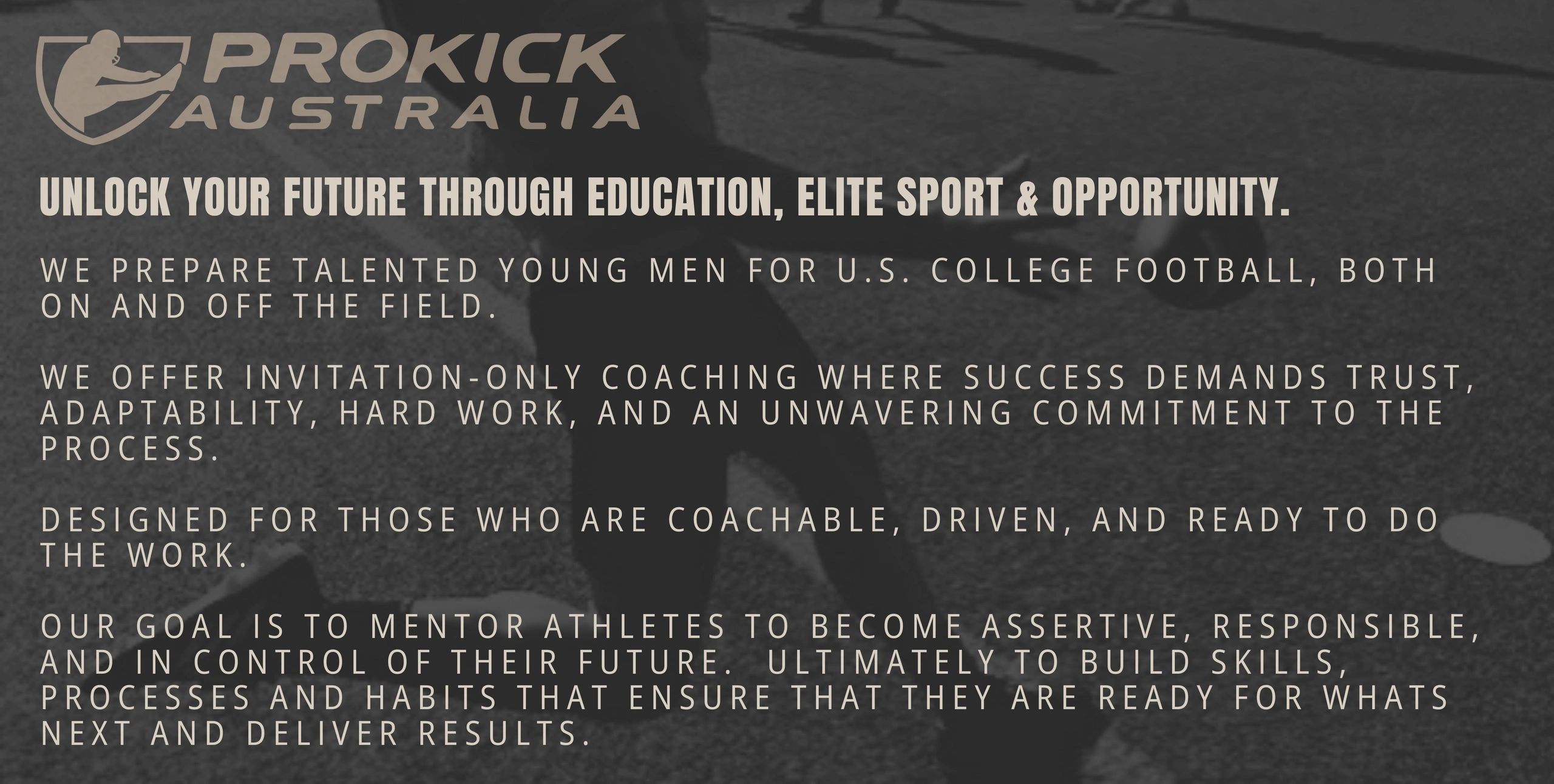 PROKICK AUSTRALIA

UNLOCK YOUR FUTURE THROUGH EDUCATION, ELITE SPORT & OPPORTUNITY.

WE PREPARE TALENTED YOUNG MEN FOR U.S. COLLEGE FOOTBALL, BOTH ON AND OFF THE FIELD.

WE OFFER INVITATION-ONLY COACHING WHERE SUCCESS DEMANDS TRUST, ADAPTABILITY, HARD WORK, AND AN UNWAVERING COMMITMENT TO THE PROCESS.

DESIGNED FOR THOSE WHO ARE COACHABLE, DRIVEN, AND READY TO DO THE WORK.

OUR GOAL IS TO MENTOR ATHLETES TO BECOME ASSERTIVE, RESPONSIBLE, AND IN CONTROL OF THEIR FUTURE. ULTIMATELY TO BUILD SKILLS, PROCESSES AND HABITS THAT ENSURE THAT THEY ARE READY FOR WHATS NEXT AND DELIVER RESULTS.